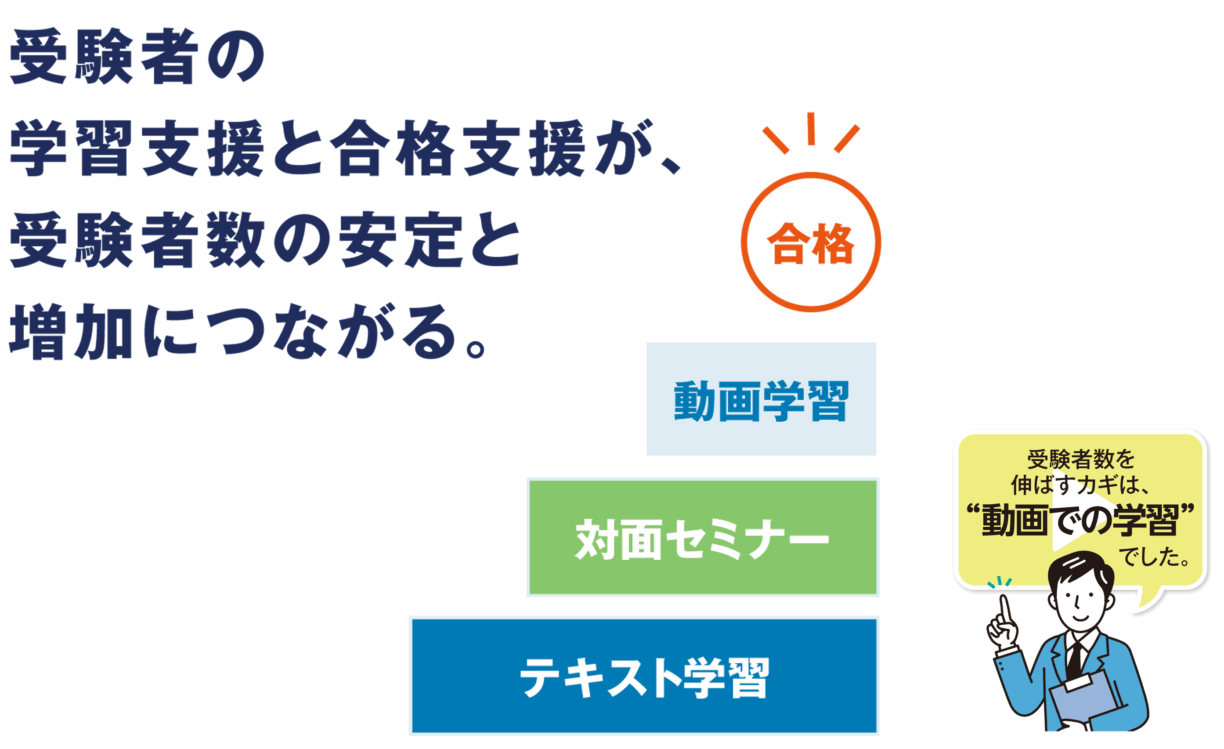 受験者の
学習支援と合格支援が、
受験者数の安定と
増加につながる。

合格

動画学習

対面セミナー

テキスト学習

受験者数を
伸ばすカギは、
“動画での学習”
でした。